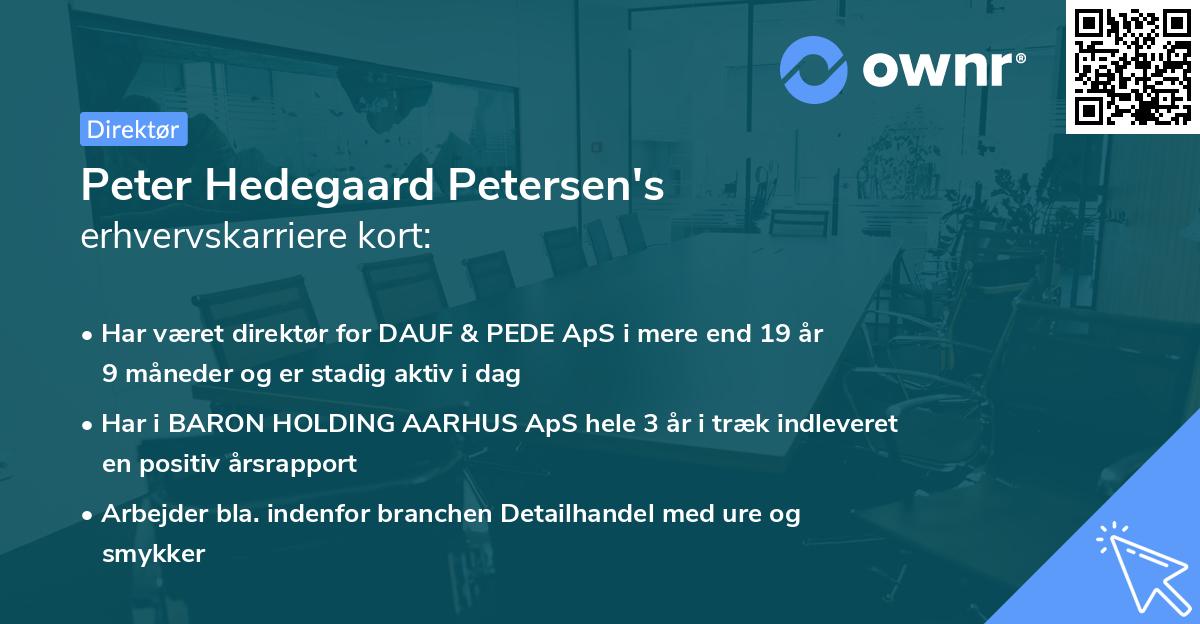 ownr®

Direktør

Peter Hedegaard Petersen's
erhvervskarriere kort:

• Har været direktør for DAUF & PEDE ApS i mere end 19 år 9 måneder og er stadig aktiv i dag

• Har i BARON HOLDING AARHUS ApS hele 3 år i træk indleveret en positiv årsrapport

• Arbejder bla. indenfor branchen Detailhandel med ure og smykker